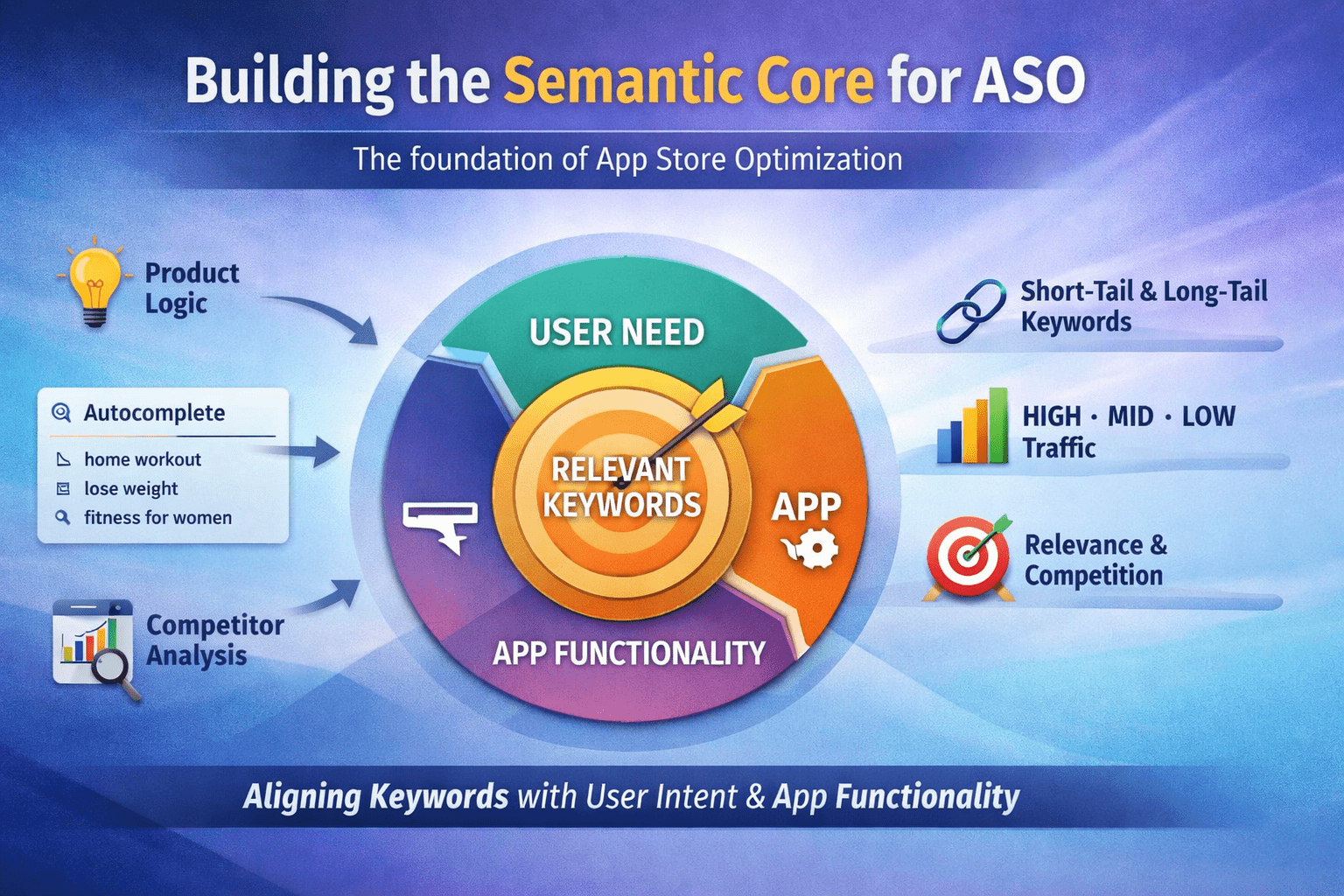 Building the Semantic Core for ASO

The foundation of App Store Optimization

Product Logic

Autocomplete

home workout

lose weight

fitness for women

Competitor Analysis

USER NEED

RELEVANT KEYWORDS

APP

APP FUNCTIONALITY

Short-Tail & Long-Tail Keywords

HIGH · MID · LOW Traffic

Relevance & Competition

Aligning Keywords with User Intent & App Functionality